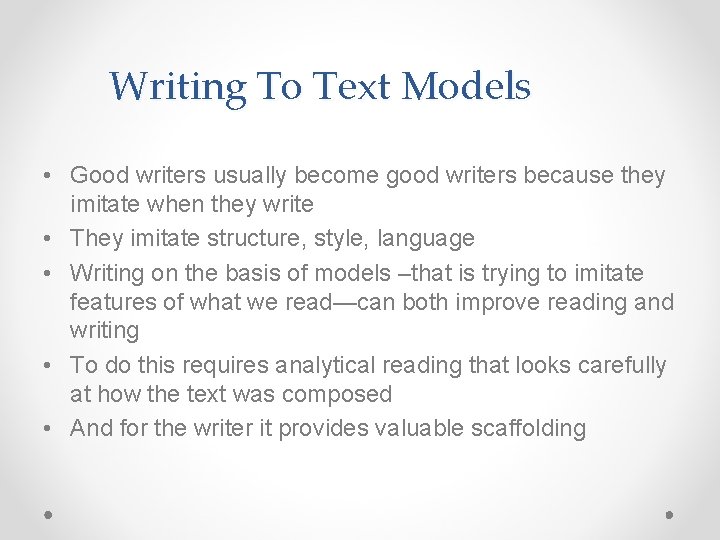 Writing To Text Models

• Good writers usually become good writers because they imitate when they write
• They imitate structure, style, language
• Writing on the basis of models –that is trying to imitate features of what we read—can both improve reading and writing
• To do this requires analytical reading that looks carefully at how the text was composed
• And for the writer it provides valuable scaffolding